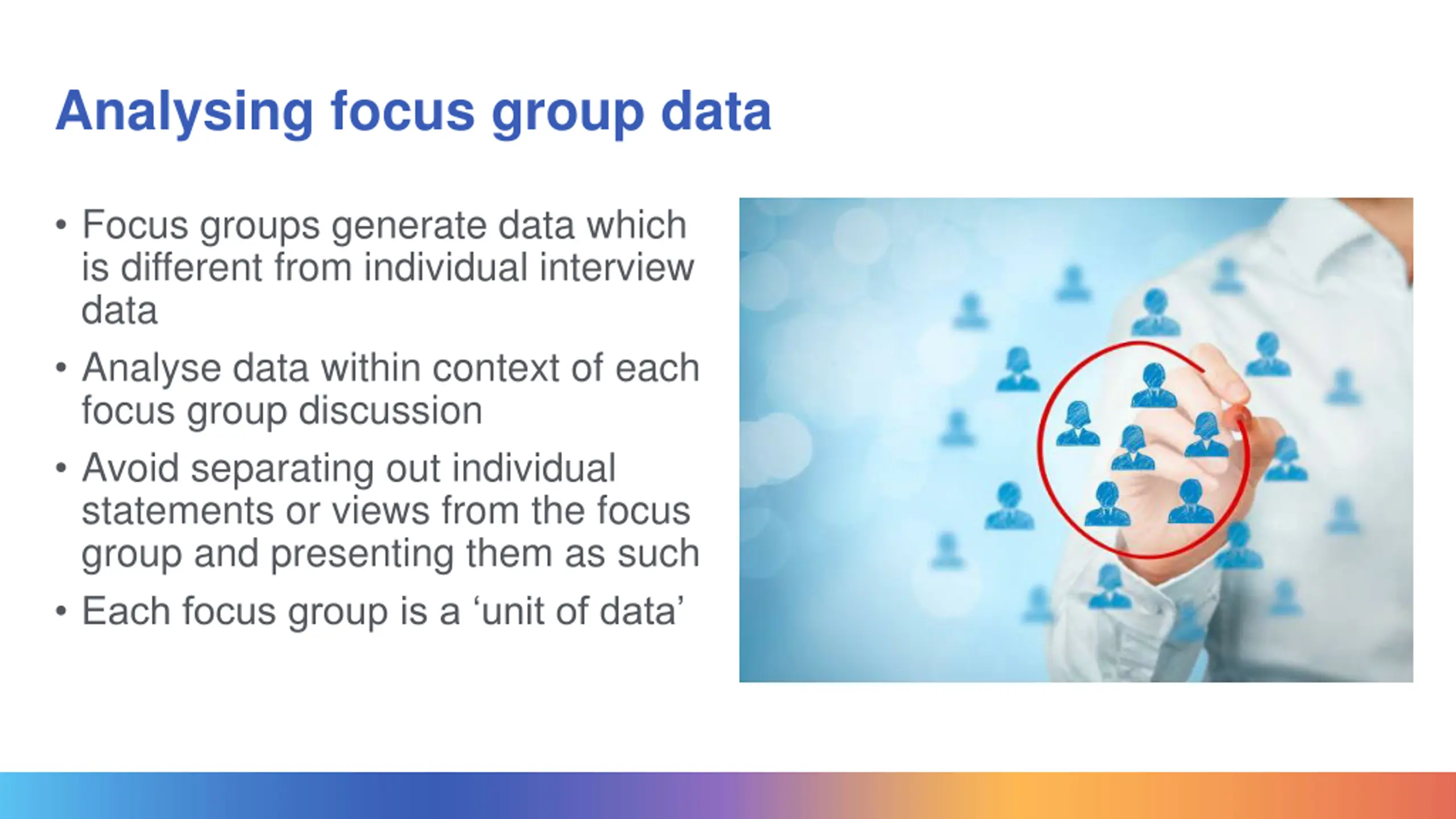 Analysing focus group data

• Focus groups generate data which is different from individual interview data

• Analyse data within context of each focus group discussion

• Avoid separating out individual statements or views from the focus group and presenting them as such

• Each focus group is a ‘unit of data’